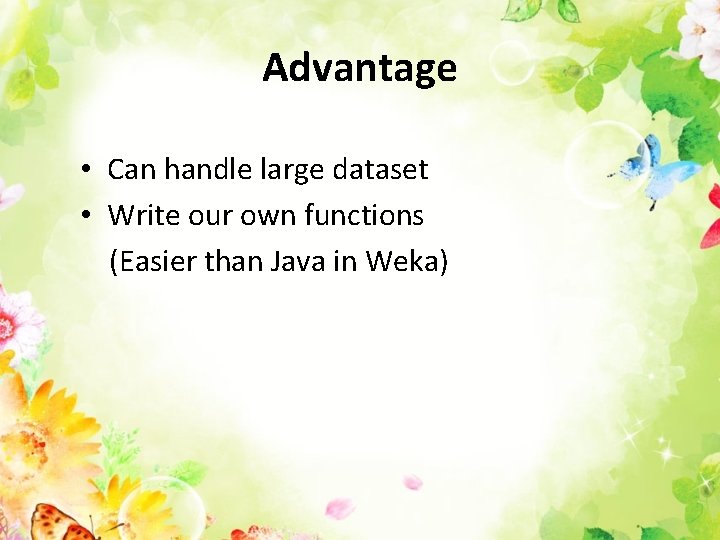 Advantage

• Can handle large dataset
• Write our own functions
(Easier than Java in Weka)